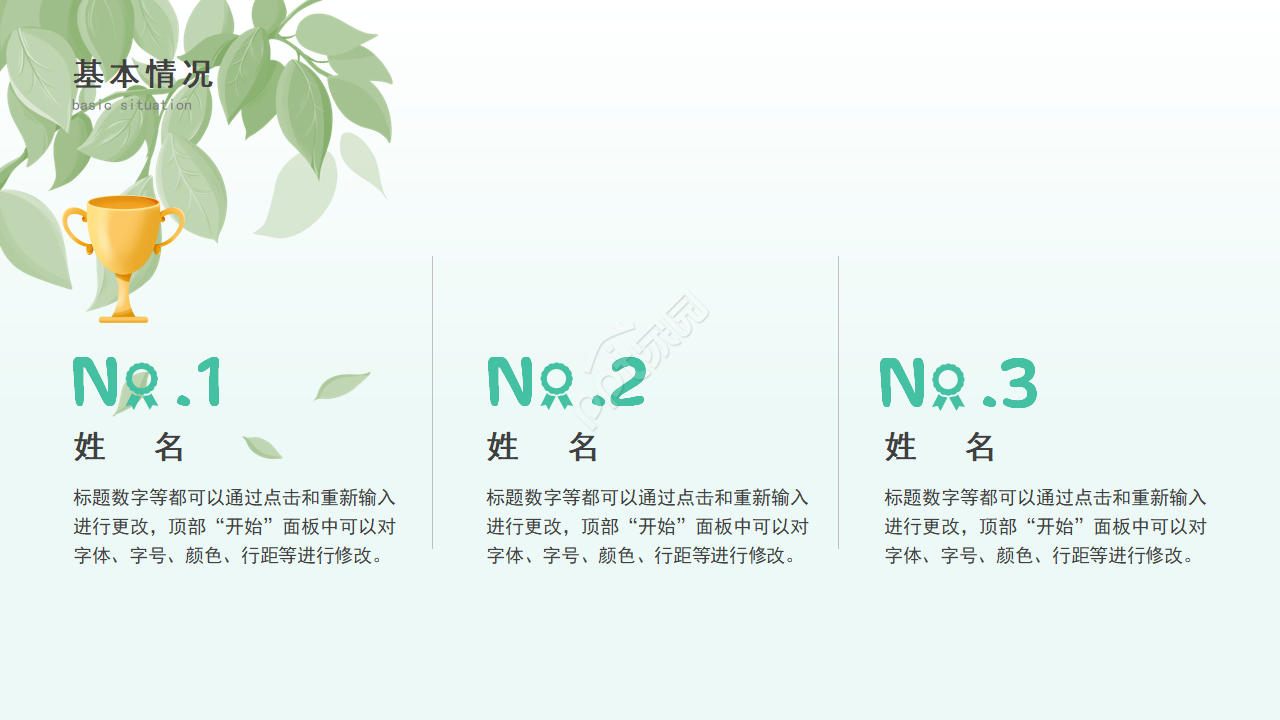 基本情况
basic situation

No.1
姓 名
标题数字等都可以通过点击和重新输入进行更改，顶部“开始”面板中可以对字体、字号、颜色、行距等进行修改。

No.2
姓 名
标题数字等都可以通过点击和重新输入进行更改，顶部“开始”面板中可以对字体、字号、颜色、行距等进行修改。

No.3
姓 名
标题数字等都可以通过点击和重新输入进行更改，顶部“开始”面板中可以对字体、字号、颜色、行距等进行修改。